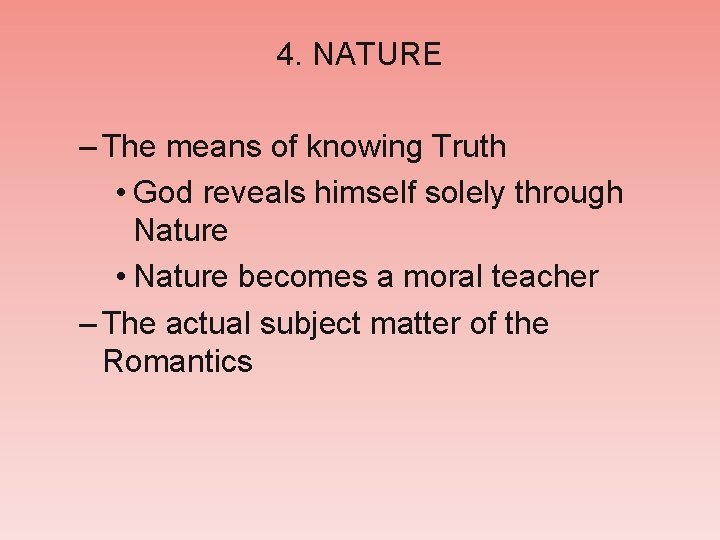 4. NATURE

– The means of knowing Truth
• God reveals himself solely through Nature
• Nature becomes a moral teacher
– The actual subject matter of the Romantics